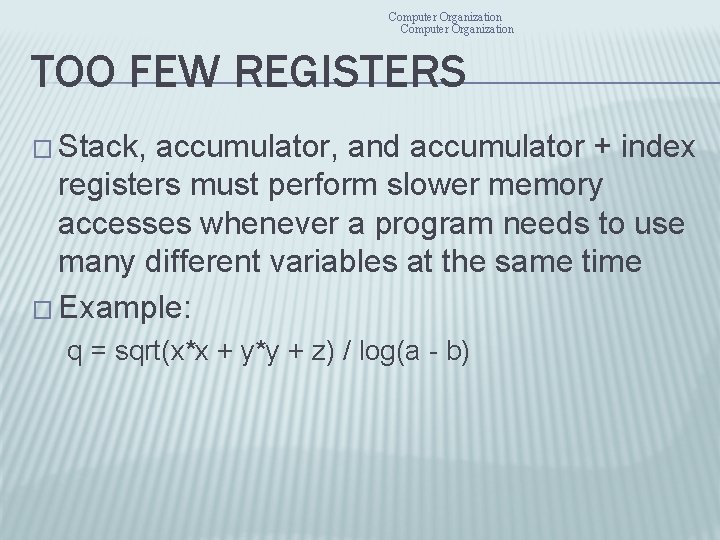 Computer Organization
Computer Organization

TOO FEW REGISTERS

□ Stack, accumulator, and accumulator + index registers must perform slower memory accesses whenever a program needs to use many different variables at the same time

□ Example:

q = sqrt(x*x + y*y + z) / log(a - b)